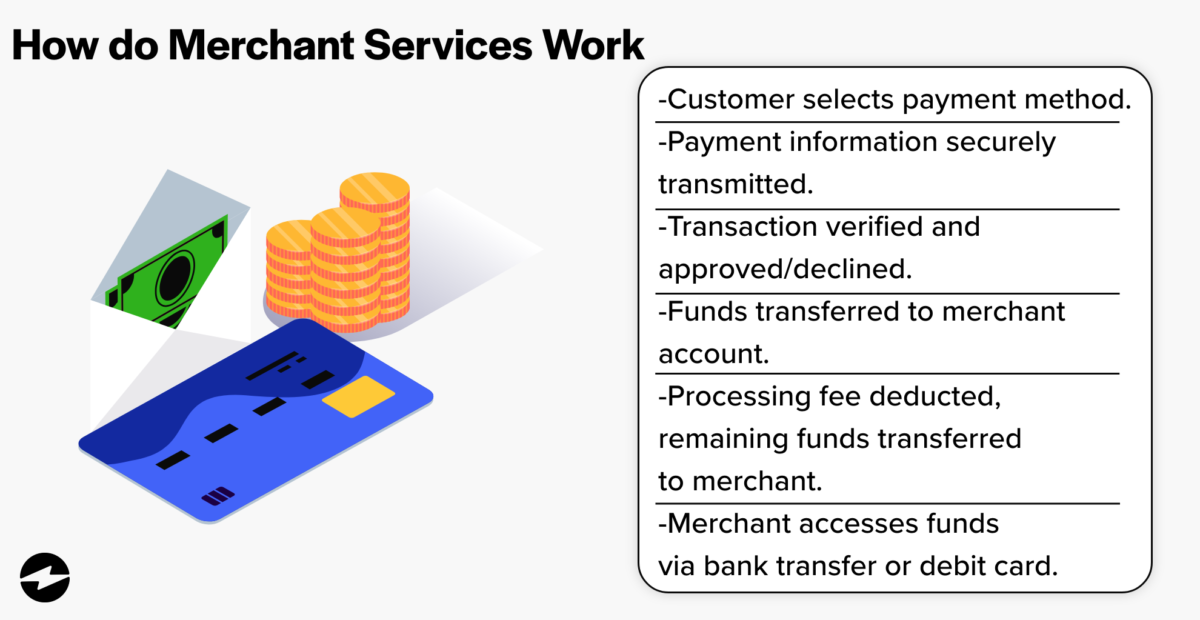 How do Merchant Services Work

-Customer selects payment method.

-Payment information securely transmitted.

-Transaction verified and approved/declined.

-Funds transferred to merchant account.

-Processing fee deducted, remaining funds transferred to merchant.

-Merchant accesses funds via bank transfer or debit card.